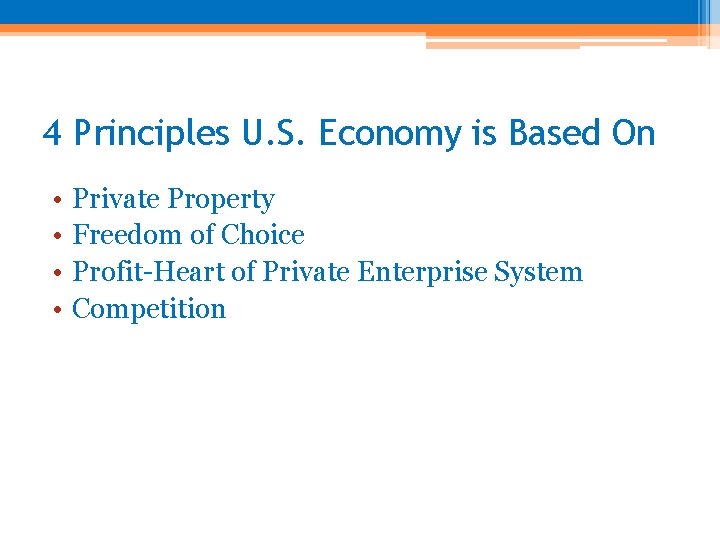 4 Principles U.S. Economy is Based On

• Private Property
• Freedom of Choice
• Profit-Heart of Private Enterprise System
• Competition